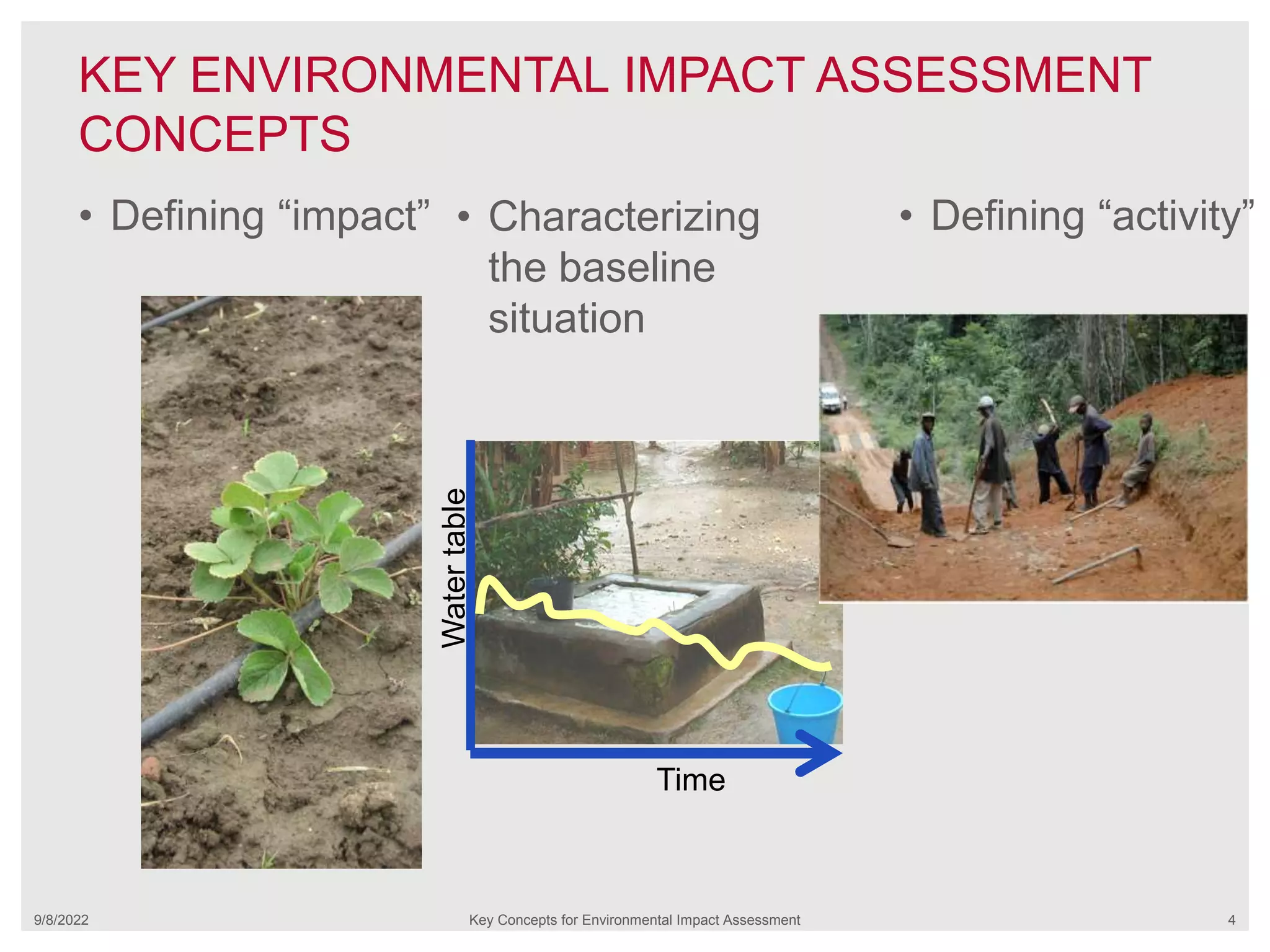 KEY ENVIRONMENTAL IMPACT ASSESSMENT CONCEPTS

• Defining “impact”

• Characterizing the baseline situation

• Defining “activity”

Water table

Time

9/8/2022

Key Concepts for Environmental Impact Assessment

4